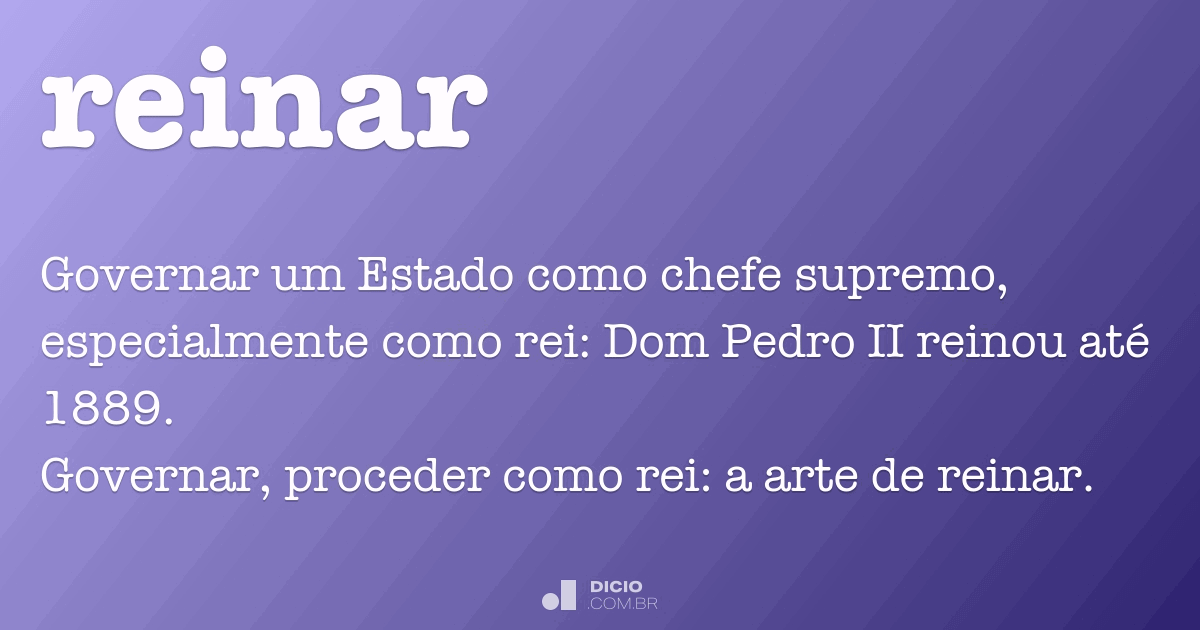 reinar

Governar um Estado como chefe supremo, especialmente como rei: Dom Pedro II reinou até 1889.
Governar, proceder como rei: a arte de reinar.

DICIO
.COM.BR